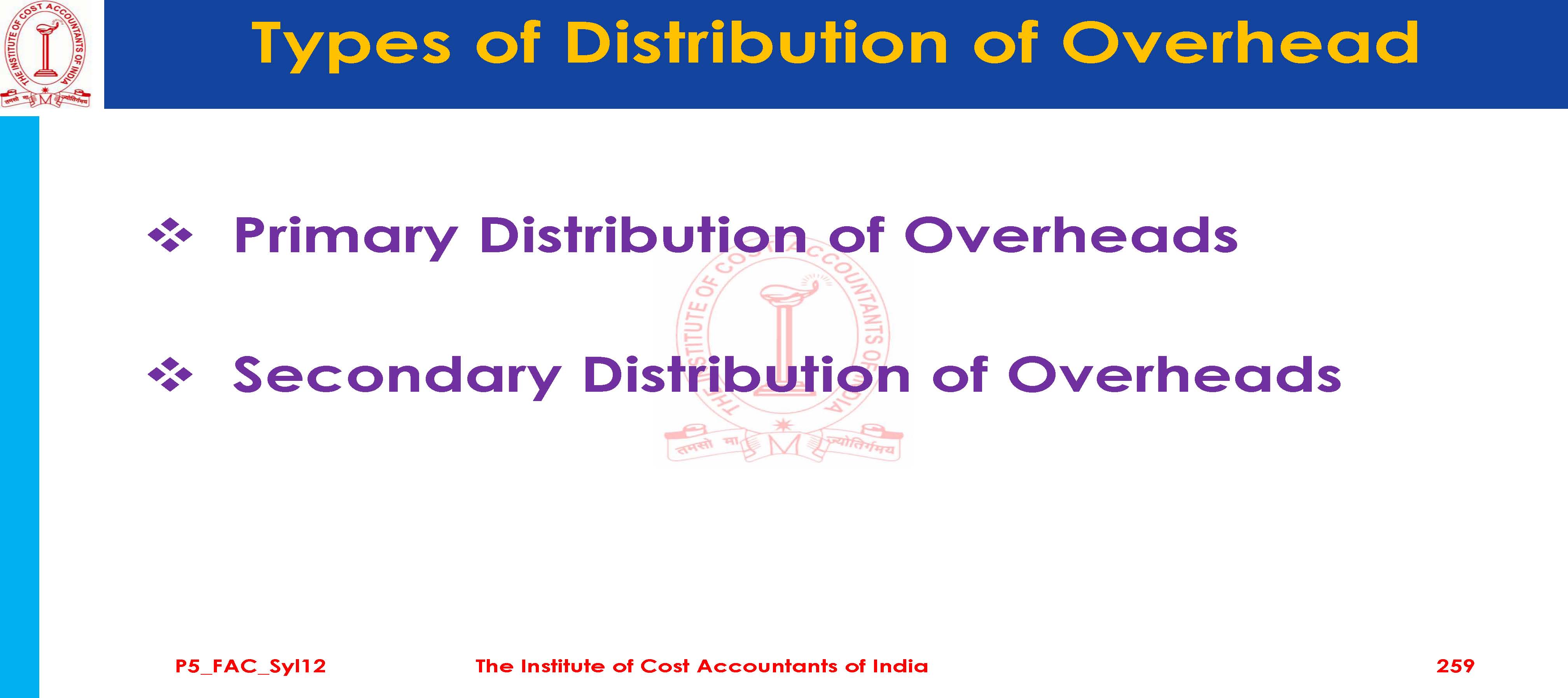 THE INSTITUTE OF COST ACCOUNTANTS OF INDIA
तमसो मा ज्योतिर्गमय

Types of Distribution of Overhead

❖ Primary Distribution of Overheads

❖ Secondary Distribution of Overheads

THE INSTITUTE OF COST ACCOUNTANTS OF INDIA
तमसो मा ज्योतिर्गमय

P5_FAC_Syl12 The Institute of Cost Accountants of India 259